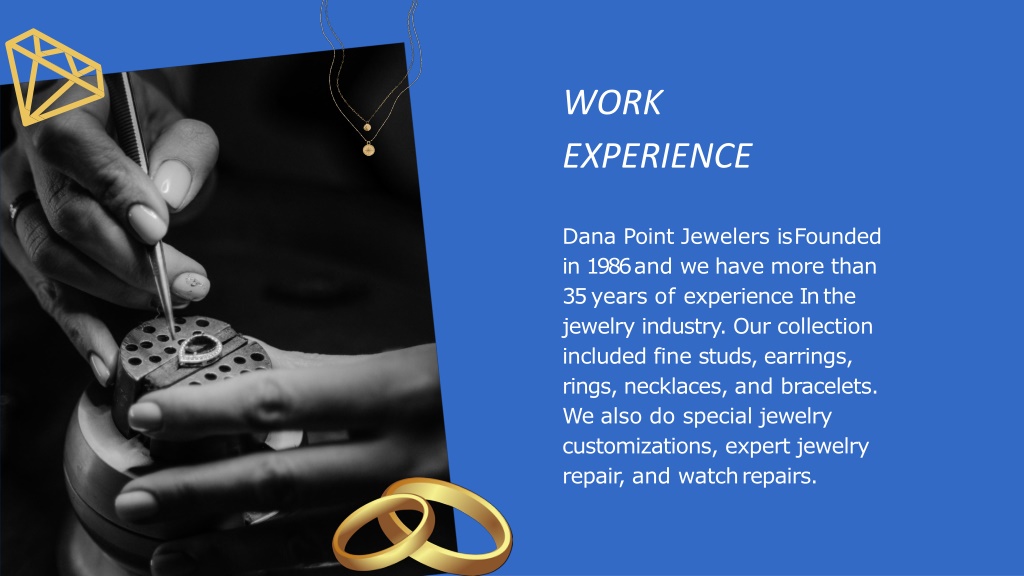 WORK EXPERIENCE

Dana Point Jewelers is Founded in 1986 and we have more than 35 years of experience In the jewelry industry. Our collection included fine studs, earrings, rings, necklaces, and bracelets. We also do special jewelry customizations, expert jewelry repair, and watch repairs.